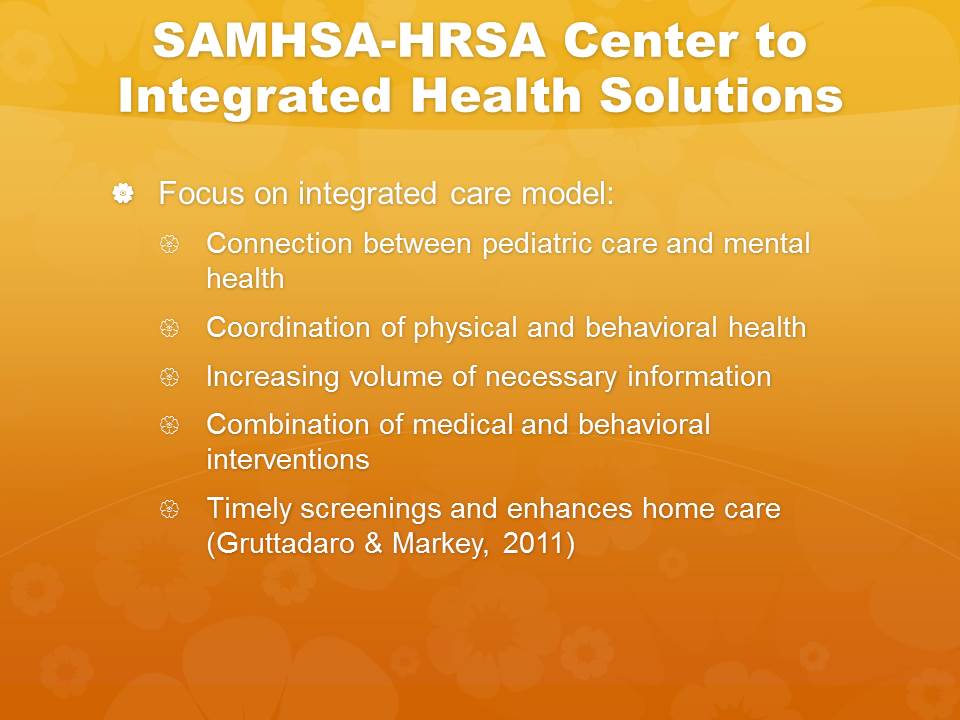 SAMHSA-HRSA Center to Integrated Health Solutions

Focus on integrated care model:

Connection between pediatric care and mental health

Coordination of physical and behavioral health

Increasing volume of necessary information

Combination of medical and behavioral interventions

Timely screenings and enhances home care (Gruttadaro & Markey, 2011)